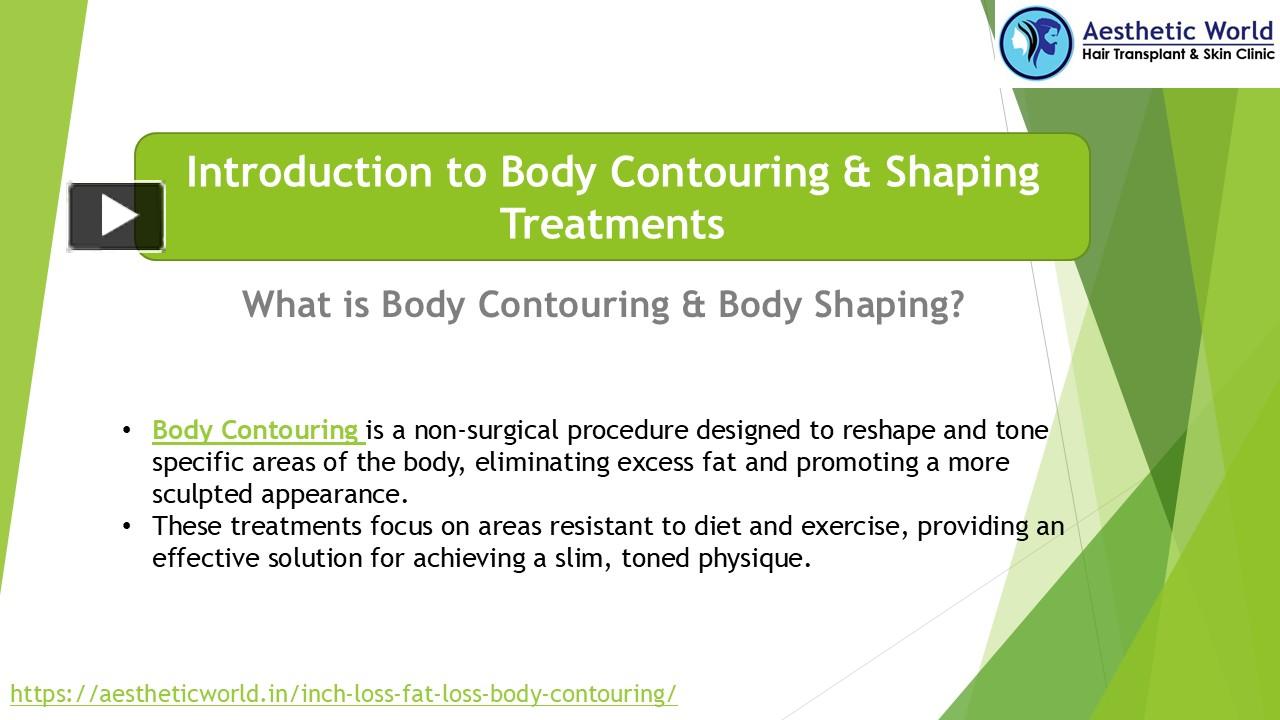 Aesthetic World
Hair Transplant & Skin Clinic

Introduction to Body Contouring & Shaping Treatments

What is Body Contouring & Body Shaping?

• Body Contouring is a non-surgical procedure designed to reshape and tone specific areas of the body, eliminating excess fat and promoting a more sculpted appearance.
• These treatments focus on areas resistant to diet and exercise, providing an effective solution for achieving a slim, toned physique.

https://aestheticworld.in/inch-loss-fat-loss-body-contouring/